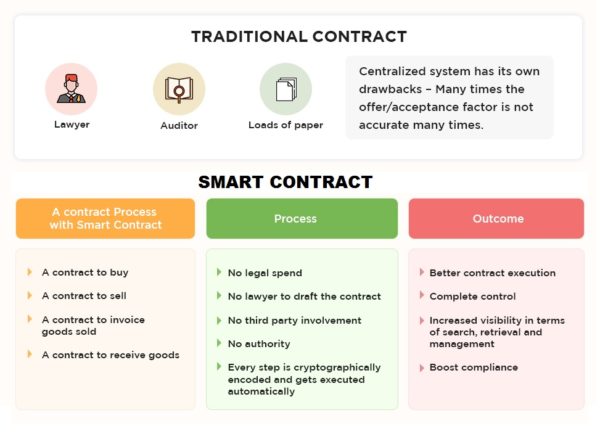 TRADITIONAL CONTRACT

Lawyer

Auditor

Loads of paper

Centralized system has its own drawbacks – Many times the offer/acceptance factor is not accurate many times.

SMART CONTRACT

A contract Process with Smart Contract

A contract to buy

A contract to sell

A contract to invoice goods sold

A contract to receive goods

Process

No legal spend

No lawyer to draft the contract

No third party involvement

No authority

Every step is cryptographically encoded and gets executed automatically

Outcome

Better contract execution

Complete control

Increased visibility in terms of search, retrieval and management

Boost compliance